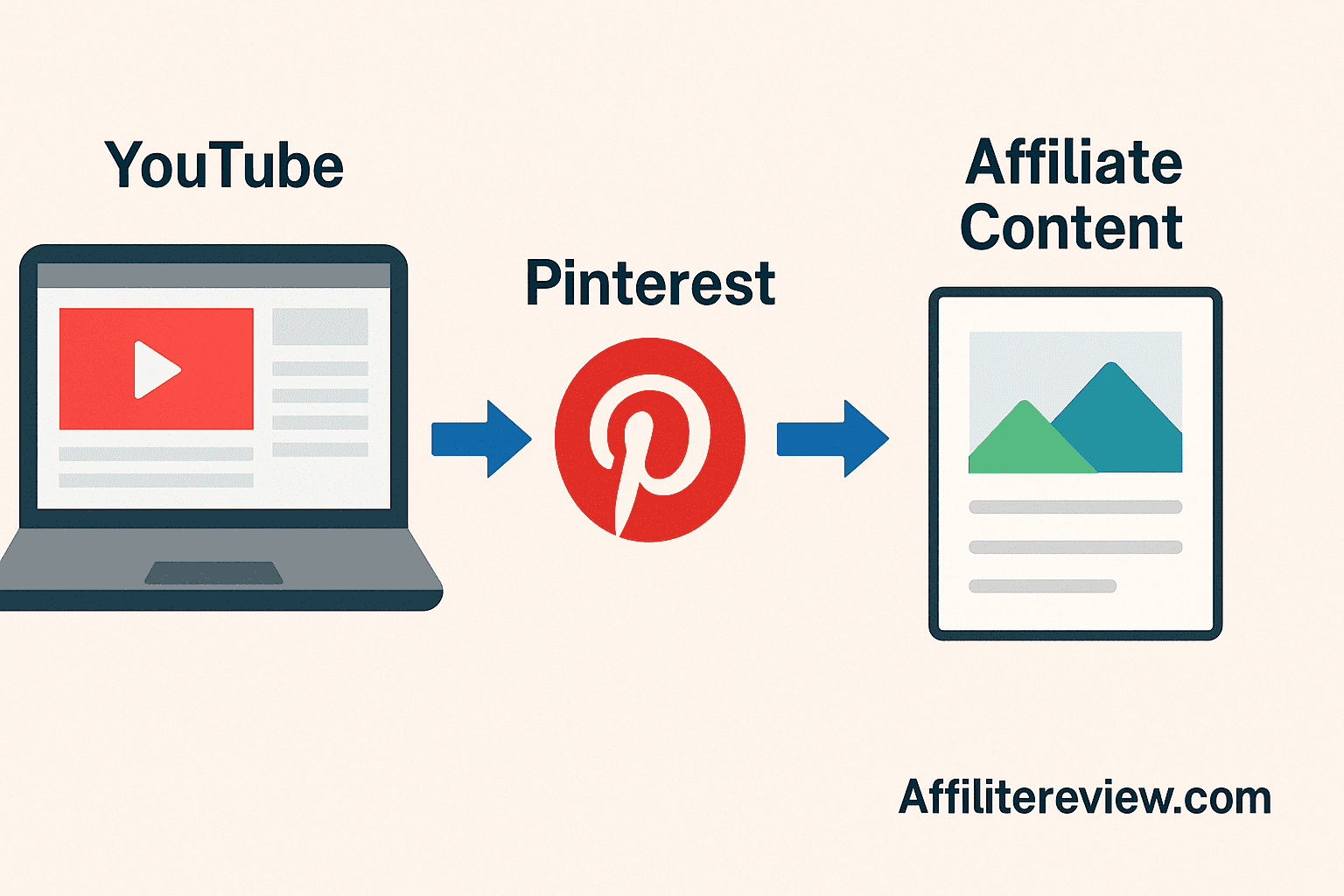 YouTube

Pinterest

Affiliate Content

Affilitereview.com